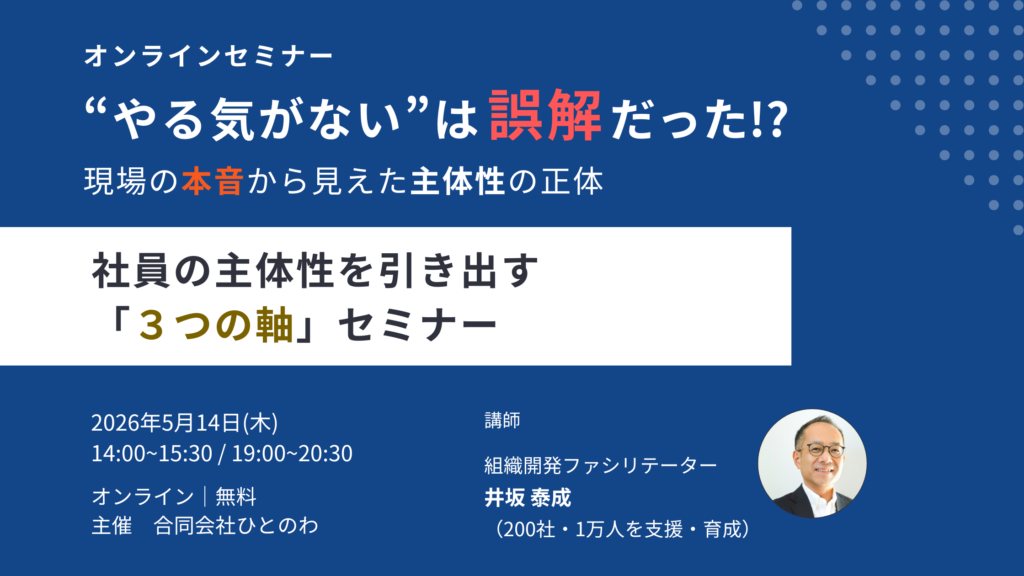 オンラインセミナー

“やる気がない”は誤解だった!?

現場の本音から見えた主体性の正体

社員の主体性を引き出す
「３つの軸」セミナー

2026年5月14日(木)
14:00~15:30 / 19:00~20:30

オンライン｜無料
主催　合同会社ひとのわ

講師

組織開発ファシリテーター
井坂 泰成
（200社・1万人を支援・育成）